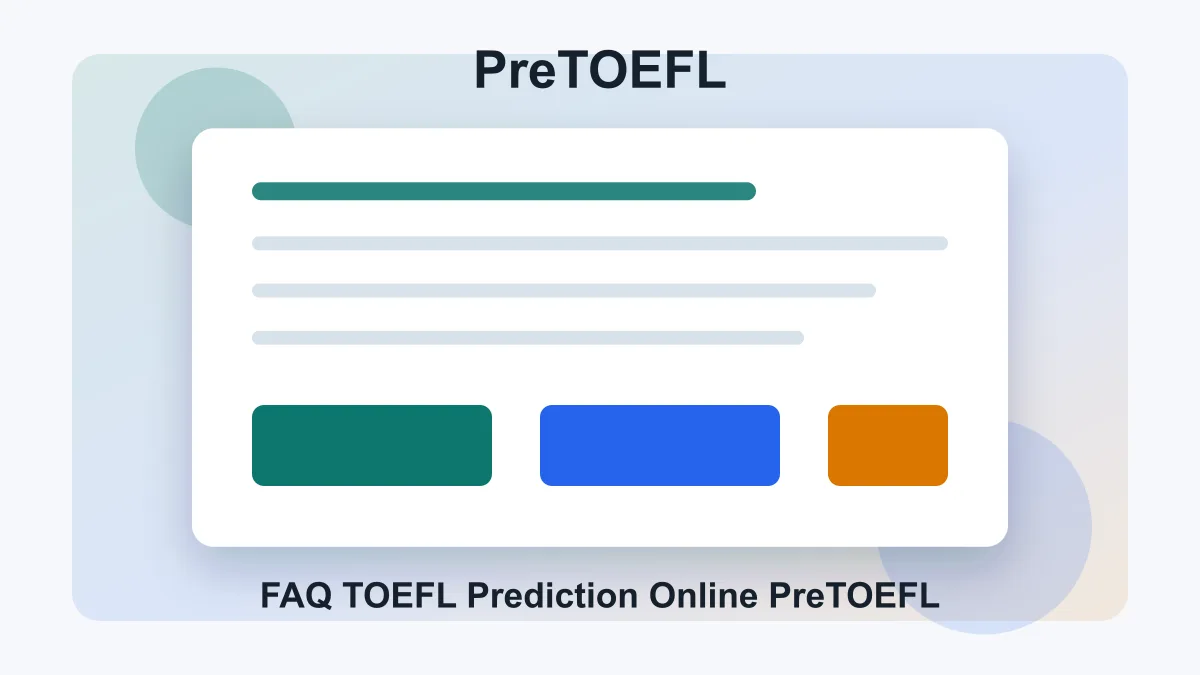 PreTOEFL

FAQ TOEFL Prediction Online PreTOEFL